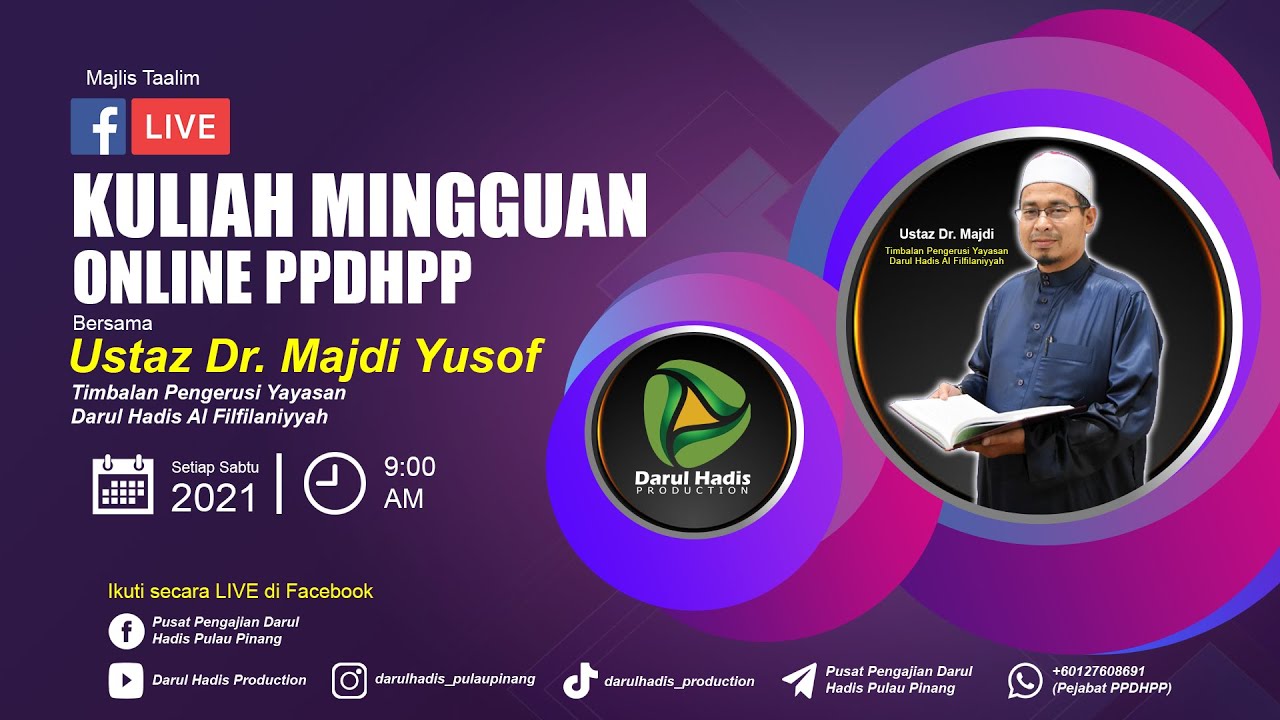 Majlis Taalim

f LIVE

KULIAH MINGGUAN ONLINE PPDHPP

Bersama

Ustaz Dr. Majdi Yusof

Timbalan Pengerusi Yayasan Darul Hadis Al Filfilaniyyah

Setiap Sabtu 2021

9:00 AM

Darul Hadis PRODUCTION

Ustaz Dr. Majdi

Timbalan Pengerusi Yayasan Darul Hadis Al Filfilaniyyah

Ikuti secara LIVE di Facebook

Pusat Pengajian Darul Hadis Pulau Pinang

Darul Hadis Production

darulhadis_pulaupinang

darulhadis_production

Pusat Pengajian Darul Hadis Pulau Pinang

+60127608691 (Pejabat PPDHPP)